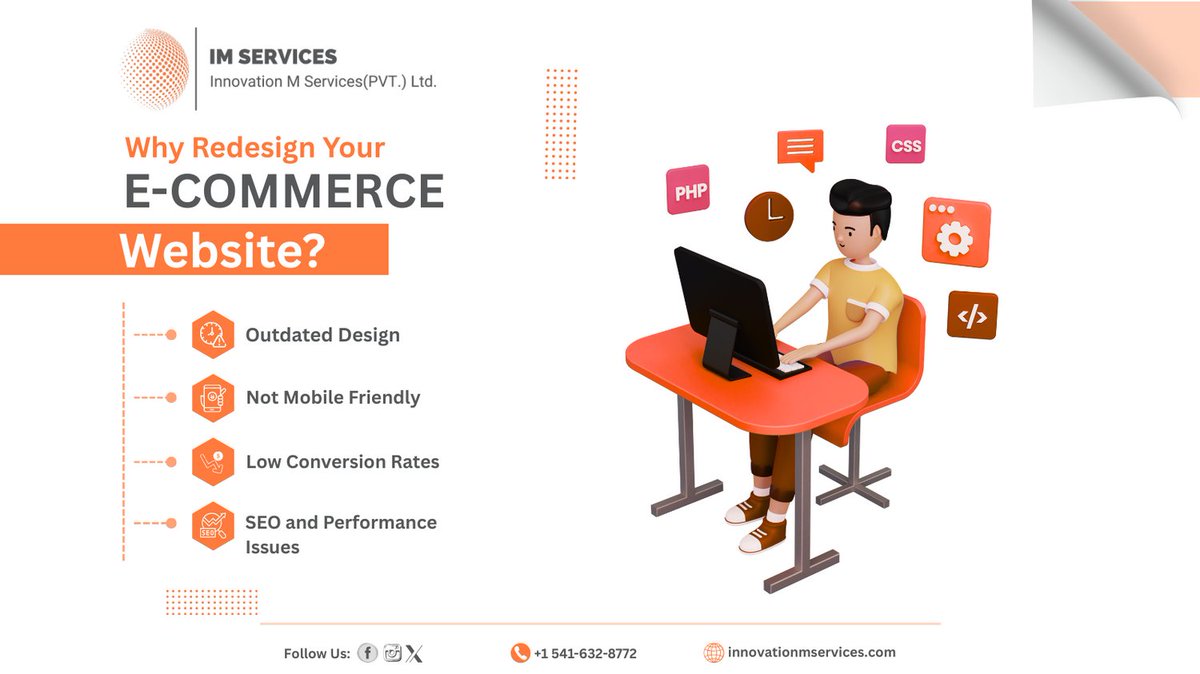 IM SERVICES
Innovation M Services(PVT.) Ltd.

Why Redesign Your
E-COMMERCE
Website?

Outdated Design

Not Mobile Friendly

Low Conversion Rates

SEO and Performance Issues

PHP
CSS
</>

Follow Us:

+1 541-632-8772

innovationmservices.com